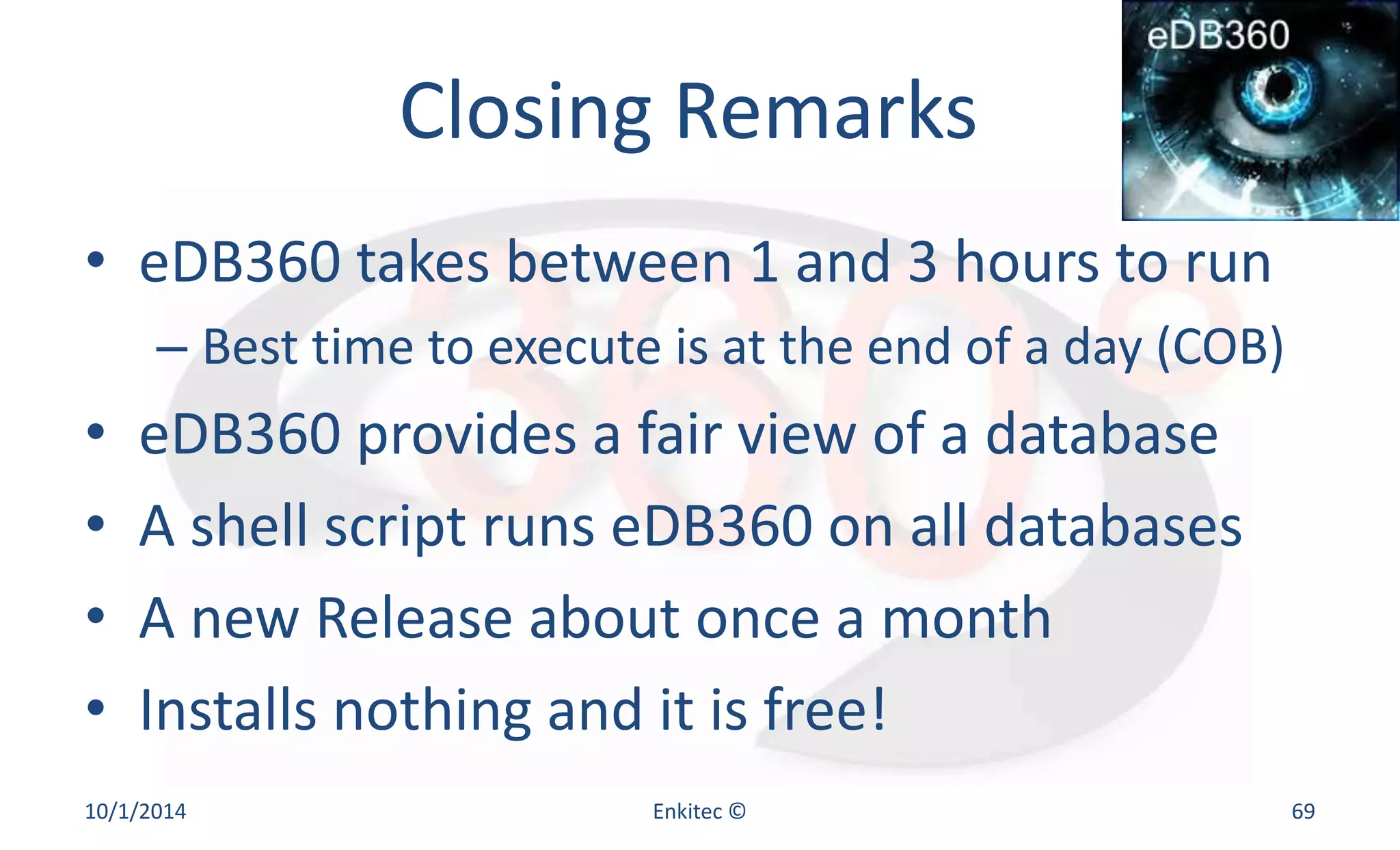 eDB360

Closing Remarks

• eDB360 takes between 1 and 3 hours to run
  – Best time to execute is at the end of a day (COB)
• eDB360 provides a fair view of a database
• A shell script runs eDB360 on all databases
• A new Release about once a month
• Installs nothing and it is free!

10/1/2014 Enkitec © 69